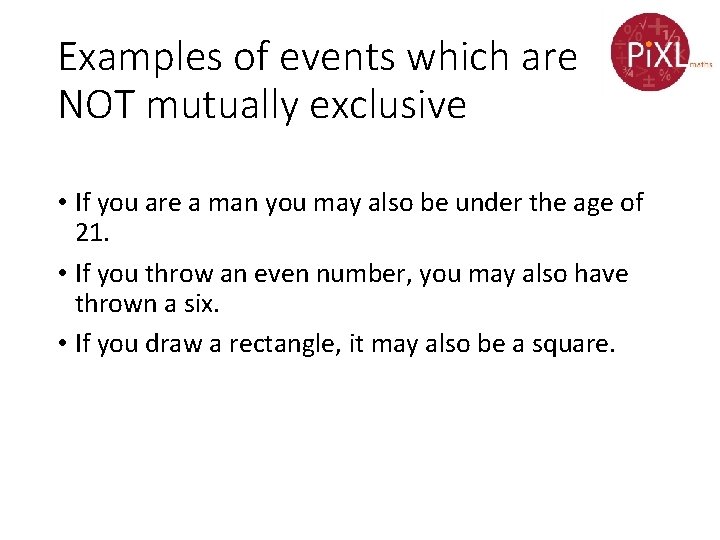 Examples of events which are NOT mutually exclusive

PiXL maths

• If you are a man you may also be under the age of 21.

• If you throw an even number, you may also have thrown a six.

• If you draw a rectangle, it may also be a square.